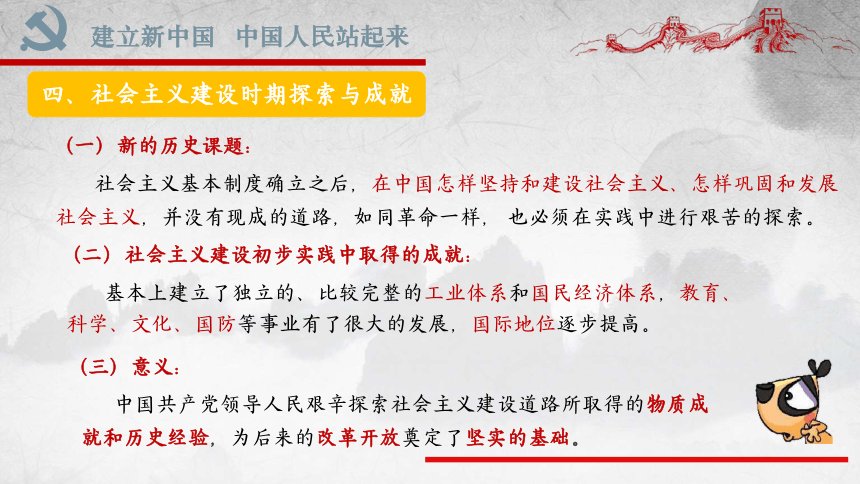 建立新中国　中国人民站起来

四、社会主义建设时期探索与成就

（一）新的历史课题：

社会主义基本制度确立之后，在中国怎样坚持和建设社会主义、怎样巩固和发展社会主义，并没有现成的道路，如同革命一样，也必须在实践中进行艰苦的探索。

（二）社会主义建设初步实践中取得的成就：

基本上建立了独立的、比较完整的工业体系和国民经济体系，教育、科学、文化、国防等事业有了很大的发展，国际地位逐步提高。

（三）意义：

中国共产党领导人民艰辛探索社会主义建设道路所取得的物质成就和历史经验，为后来的改革开放奠定了坚实的基础。